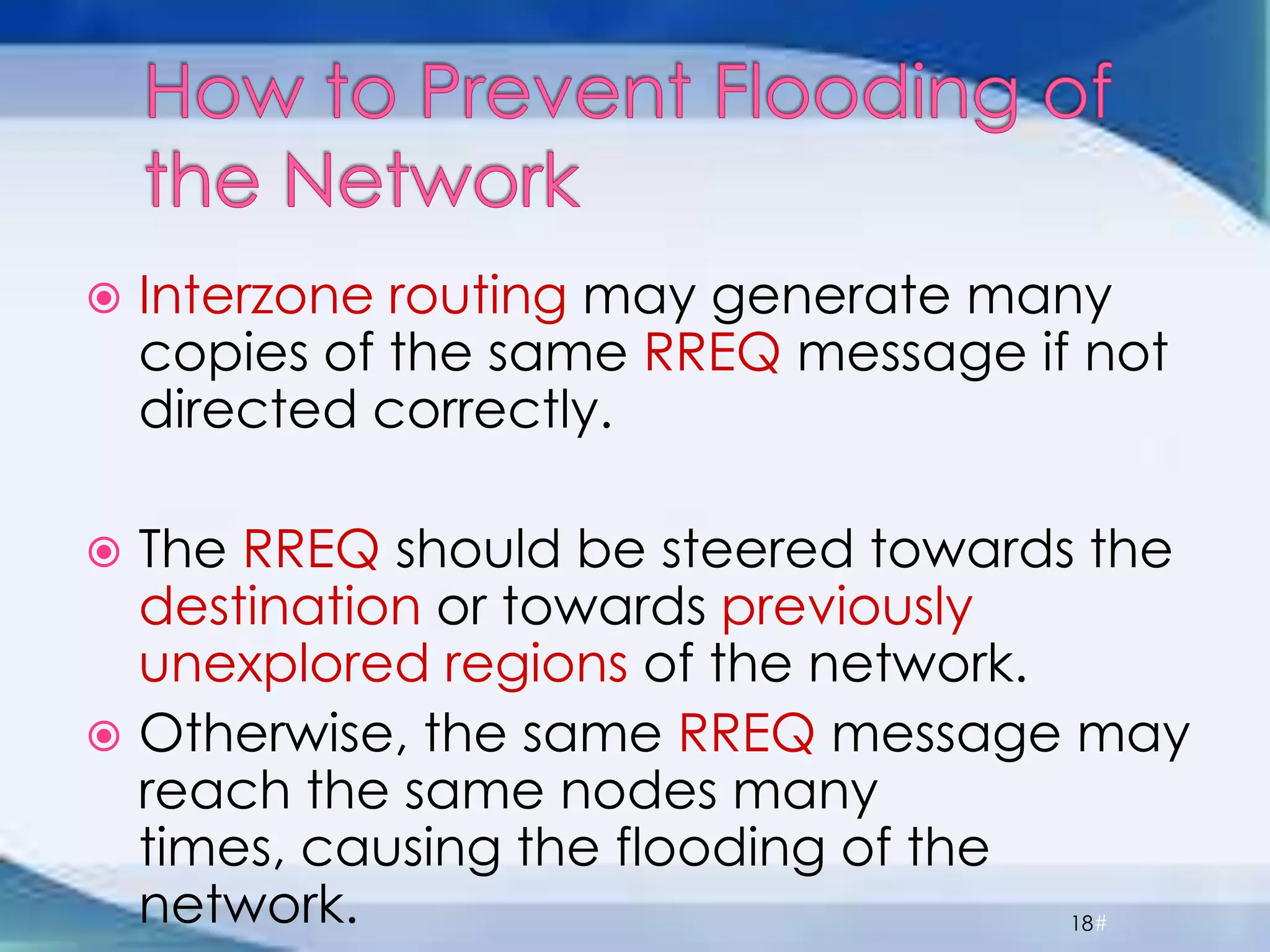 How to Prevent Flooding of the Network

Interzone routing may generate many copies of the same RREQ message if not directed correctly.

The RREQ should be steered towards the destination or towards previously unexplored regions of the network.

Otherwise, the same RREQ message may reach the same nodes many times, causing the flooding of the network.

18#